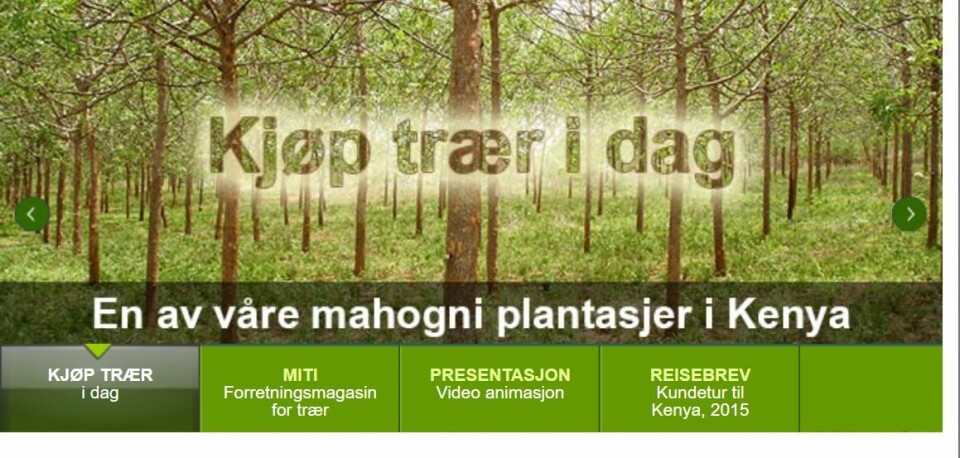 Kjøp trær i dag

En av våre mahogni plantasjer i Kenya

KJØP TRÆR
i dag

MITI
Forretningsmagasin for trær

PRESENTASJON
Video animasjon

REISEBREV
Kundetur til Kenya, 2015